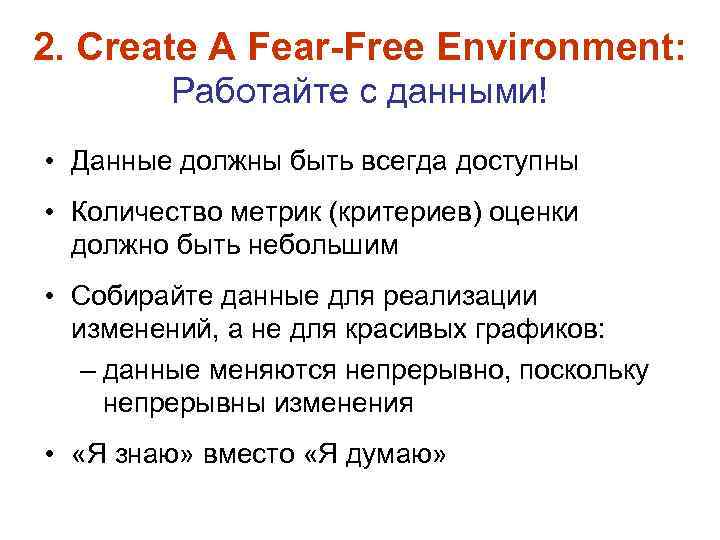 2. Create A Fear-Free Environment:
Работайте с данными!

• Данные должны быть всегда доступны

• Количество метрик (критериев) оценки должно быть небольшим

• Собирайте данные для реализации изменений, а не для красивых графиков:
– данные меняются непрерывно, поскольку непрерывны изменения

• «Я знаю» вместо «Я думаю»